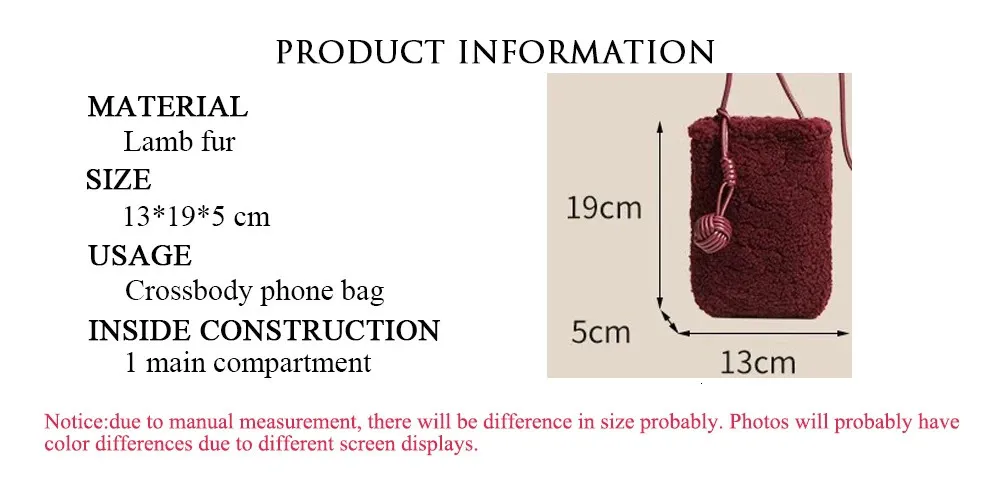 PRODUCT INFORMATION

MATERIAL
Lamb fur

SIZE
13*19*5 cm

USAGE
Crossbody phone bag

INSIDE CONSTRUCTION
1 main compartment

19cm

5cm

13cm

Notice:due to manual measurement, there will be difference in size probably. Photos will probably have color differences due to different screen displays.